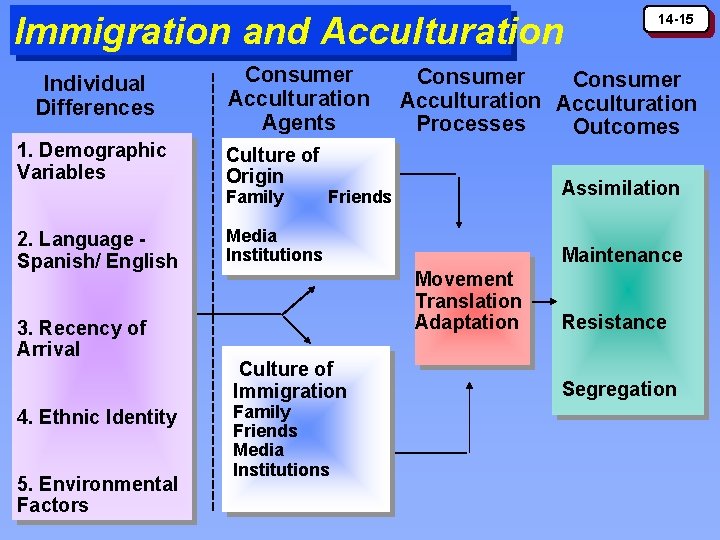 Immigration and Acculturation

14-15

Individual Differences

1. Demographic Variables

2. Language - Spanish/ English

3. Recency of Arrival

4. Ethnic Identity

5. Environmental Factors

Consumer Acculturation Agents

Culture of Origin
Family Friends
Media
Institutions

Culture of Immigration
Family
Friends
Media
Institutions

Consumer Acculturation Processes

Movement
Translation
Adaptation

Consumer Acculturation Outcomes

Assimilation

Maintenance

Resistance

Segregation